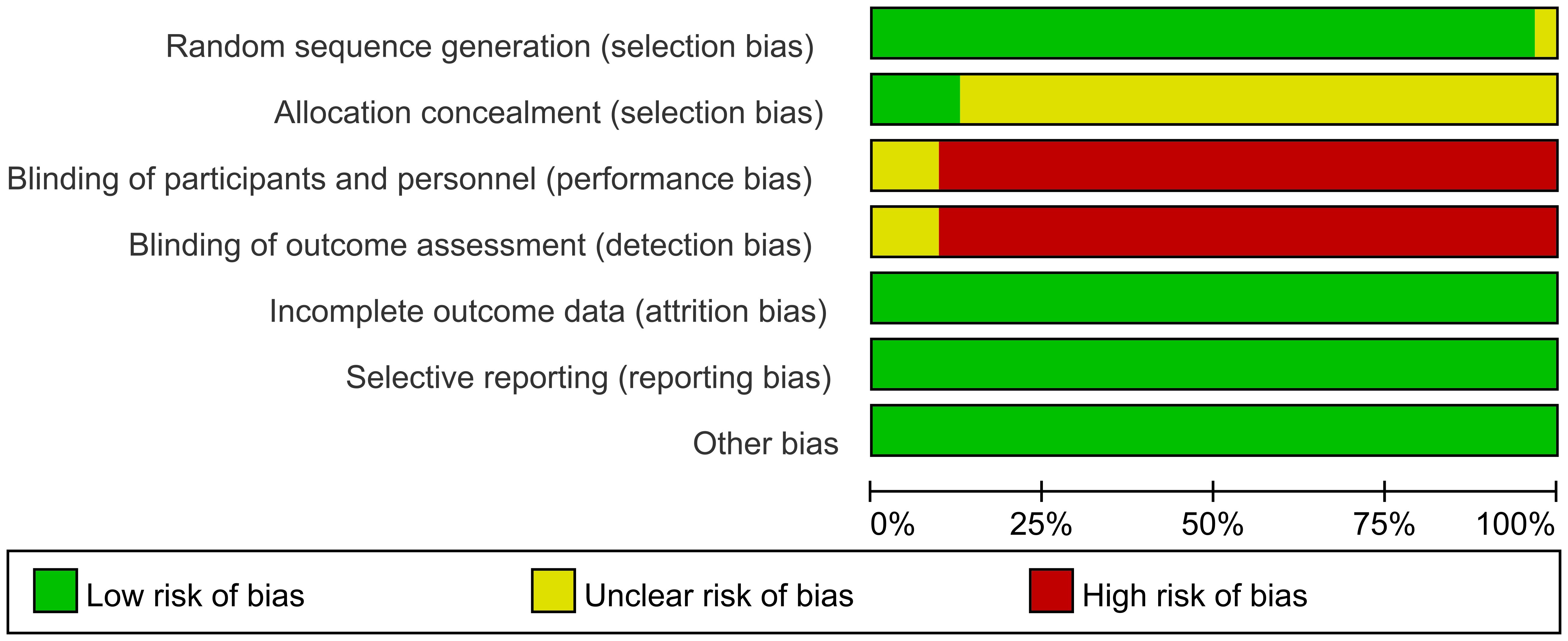 Random sequence generation (selection bias)
Allocation concealment (selection bias)
Blinding of participants and personnel (performance bias)
Blinding of outcome assessment (detection bias)
Incomplete outcome data (attrition bias)
Selective reporting (reporting bias)
Other bias

0% 25% 50% 75% 100%

Low risk of bias
Unclear risk of bias
High risk of bias